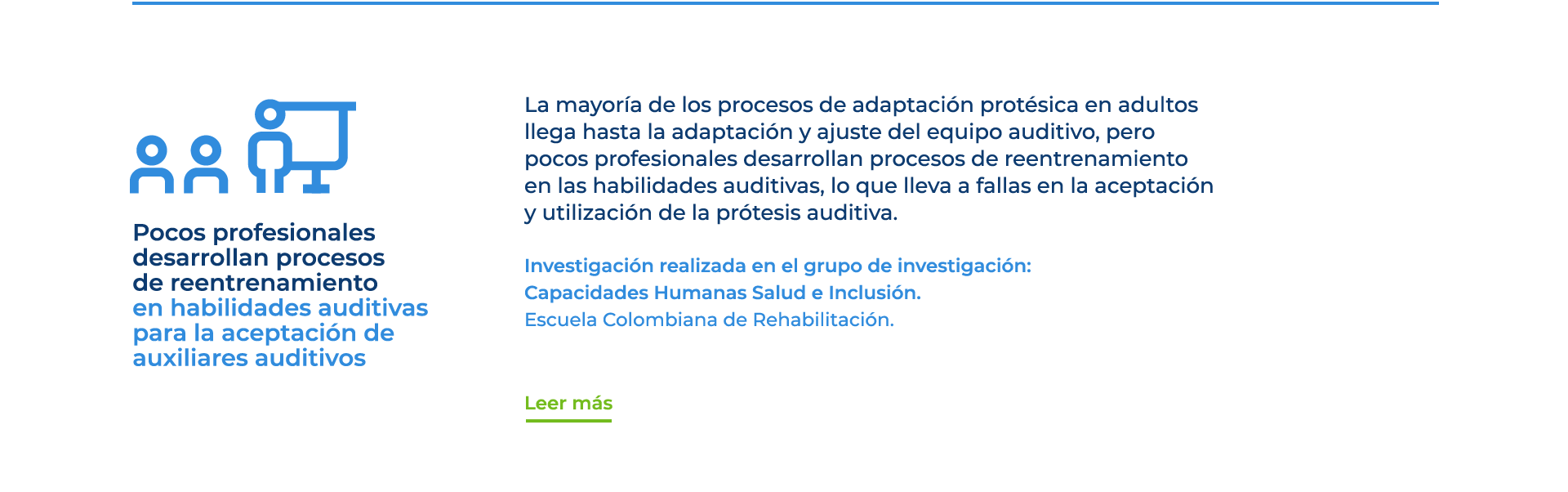 Pocos profesionales desarrollan procesos de reentrenamiento en habilidades auditivas para la aceptación de auxiliares auditivos

La mayoría de los procesos de adaptación protésica en adultos llega hasta la adaptación y ajuste del equipo auditivo, pero pocos profesionales desarrollan procesos de reentrenamiento en las habilidades auditivas, lo que lleva a fallas en la aceptación y utilización de la prótesis auditiva.

Investigación realizada en el grupo de investigación:
Capacidades Humanas Salud e Inclusión.
Escuela Colombiana de Rehabilitación.

Leer más